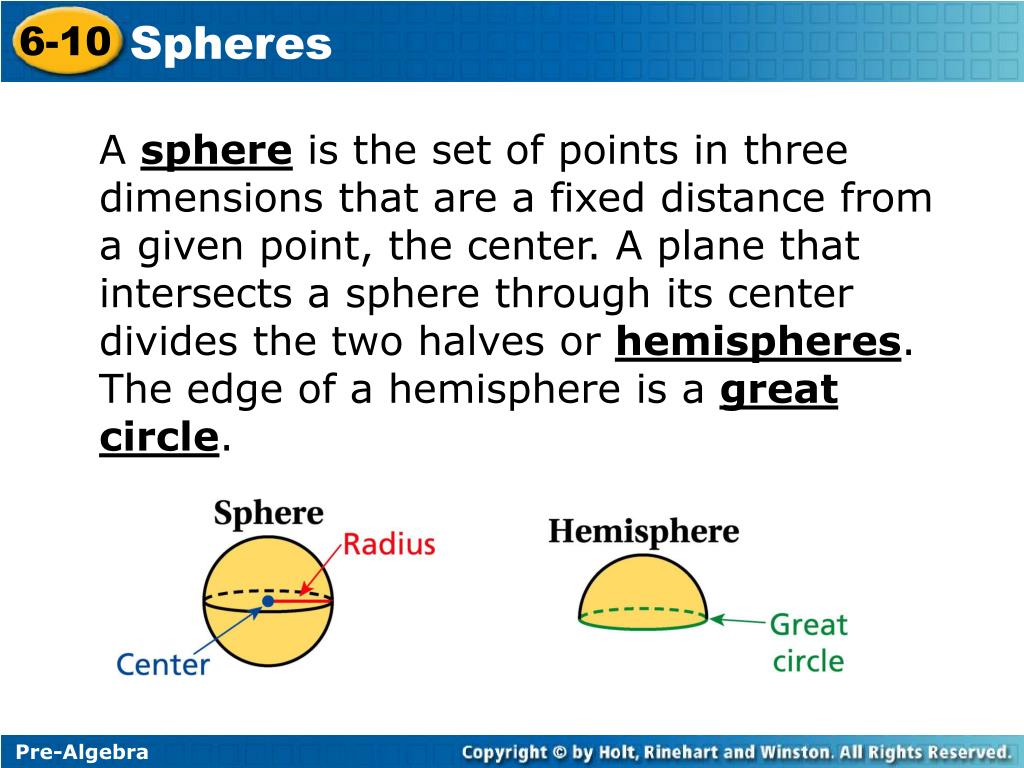 6-10 Spheres

A sphere is the set of points in three dimensions that are a fixed distance from a given point, the center. A plane that intersects a sphere through its center divides the two halves or hemispheres. The edge of a hemisphere is a great circle.

Sphere
Radius
Center

Hemisphere
Great circle

Pre-Algebra
Copyright © by Holt, Rinehart and Winston. All Rights Reserved.